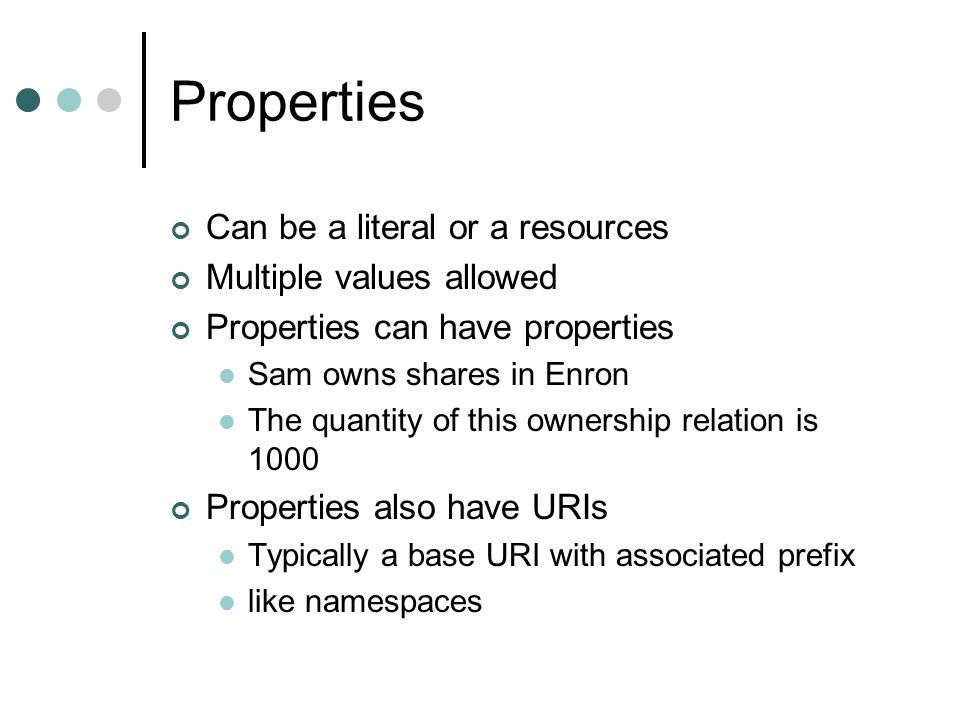 Properties

Can be a literal or a resources
Multiple values allowed
Properties can have properties
Sam owns shares in Enron
The quantity of this ownership relation is 1000
Properties also have URIs
Typically a base URI with associated prefix
like namespaces